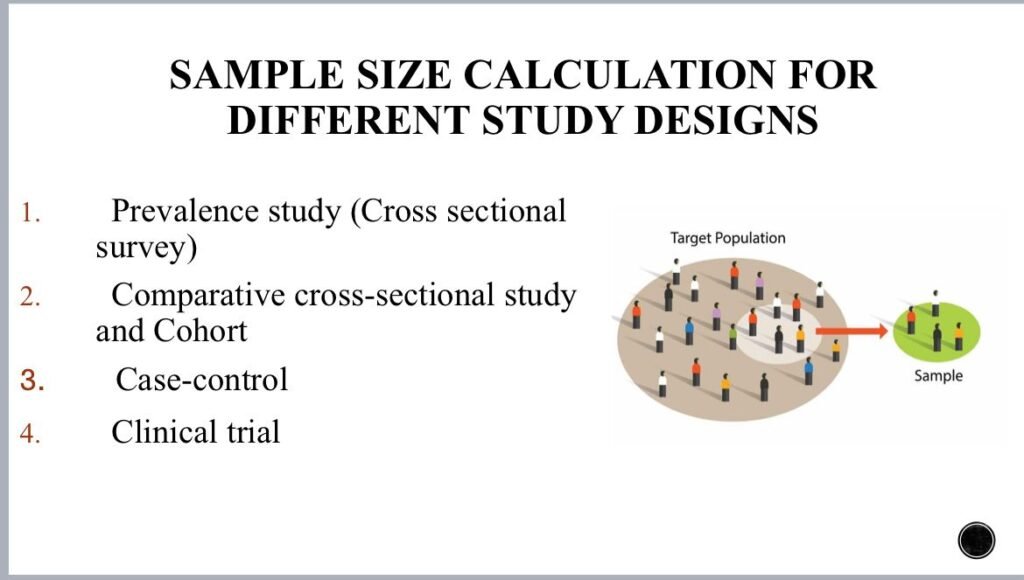 SAMPLE SIZE CALCULATION FOR DIFFERENT STUDY DESIGNS

1. Prevalence study (Cross sectional survey)
2. Comparative cross-sectional study and Cohort
3. Case-control
4. Clinical trial

Target Population

Sample